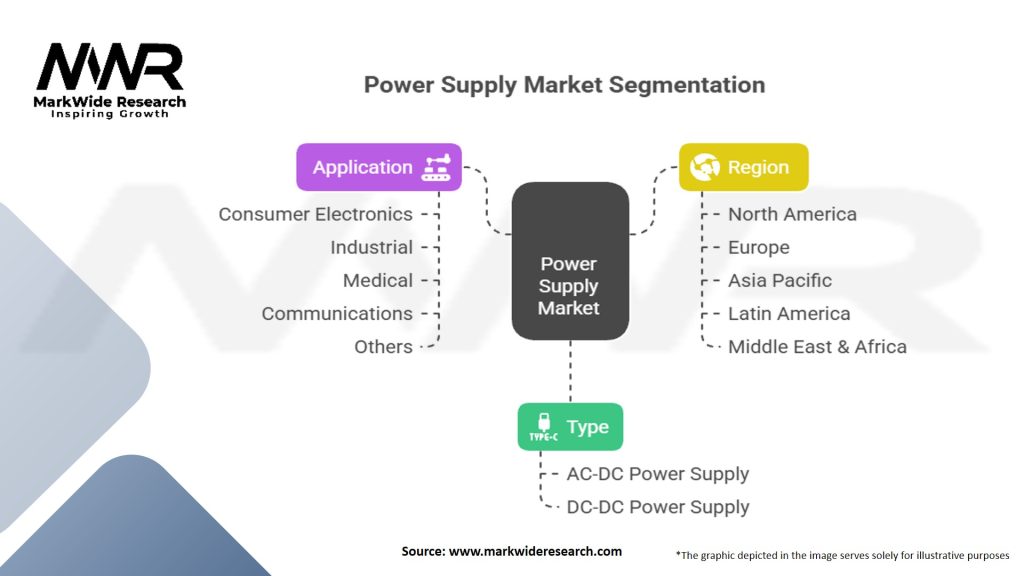 MWR
MarkWide Research
Inspiring Growth

Power Supply Market Segmentation

Application
Consumer Electronics
Industrial
Medical
Communications
Others

Power Supply Market

Region
North America
Europe
Asia Pacific
Latin America
Middle East & Africa

TYPE-C
Type
AC-DC Power Supply
DC-DC Power Supply

Source: www.markwideresearch.com

*The graphic depicted in the image serves solely for illustrative purposes